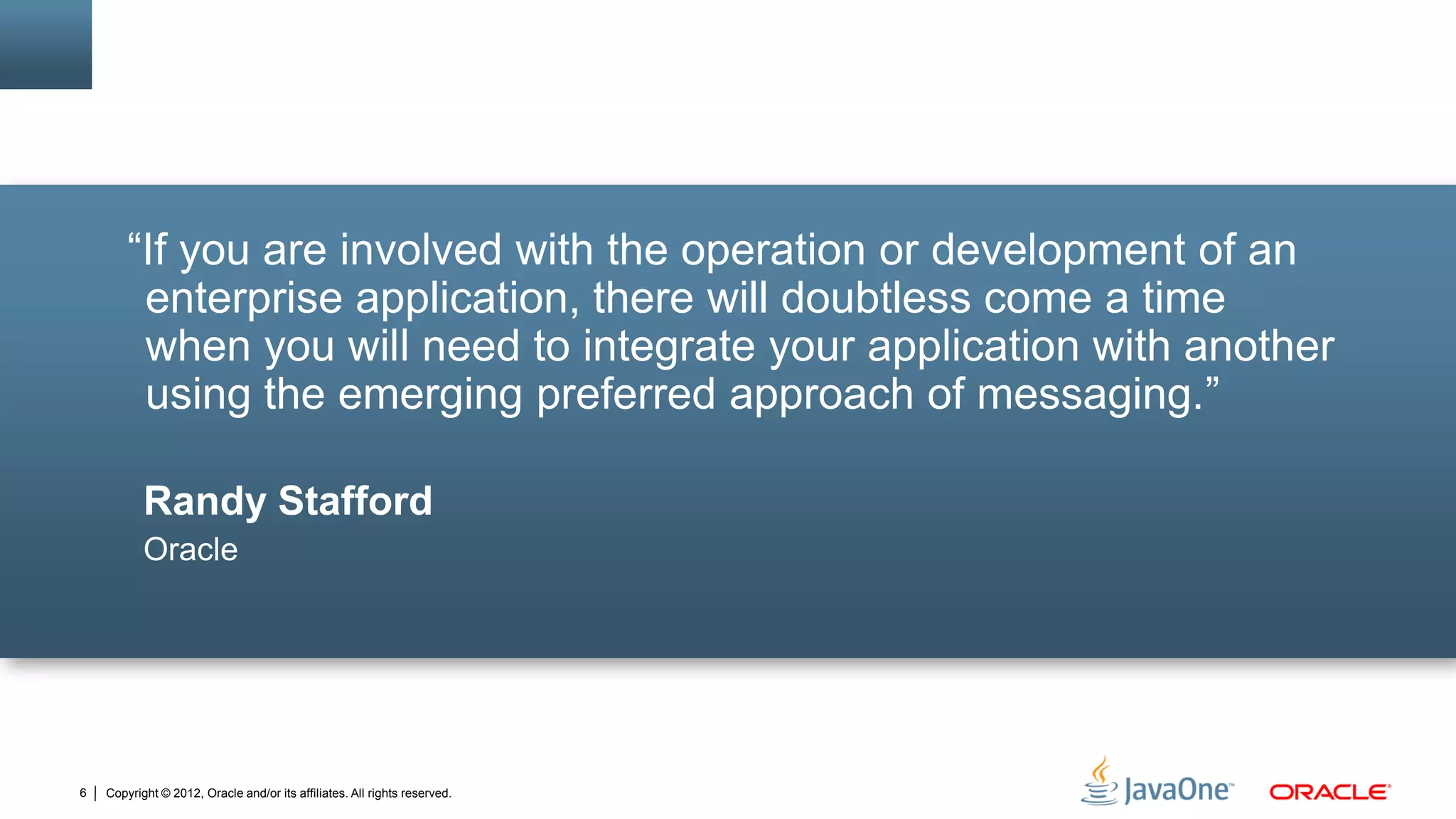 “If you are involved with the operation or development of an enterprise application, there will doubtless come a time when you will need to integrate your application with another using the emerging preferred approach of messaging.”

Randy Stafford

Oracle

6 | Copyright © 2012, Oracle and/or its affiliates. All rights reserved.

JavaOne™ ORACLE®